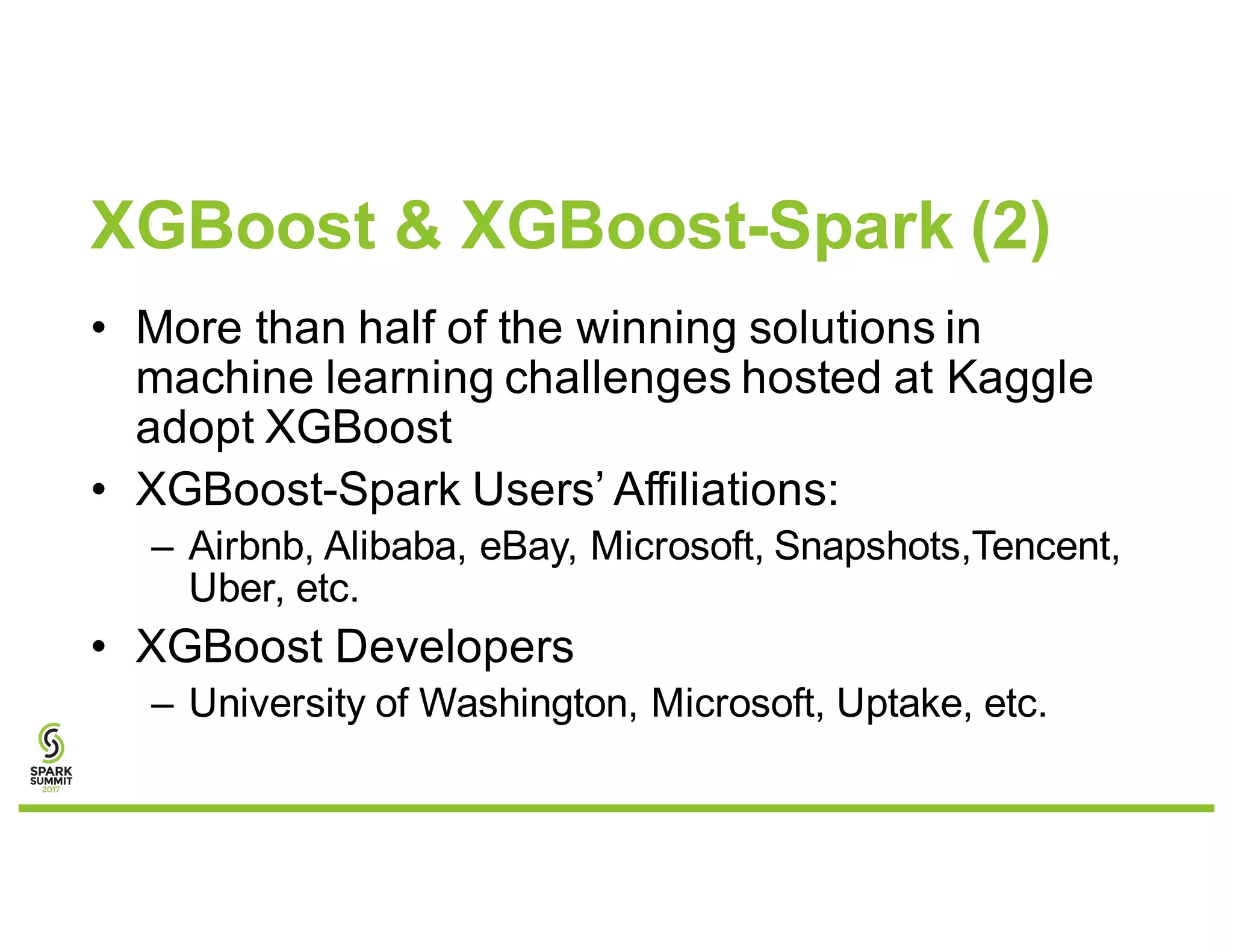 XGBoost & XGBoost-Spark (2)

• More than half of the winning solutions in machine learning challenges hosted at Kaggle adopt XGBoost

• XGBoost-Spark Users' Affiliations:

– Airbnb, Alibaba, eBay, Microsoft, Snapshots,Tencent, Uber, etc.

• XGBoost Developers

– University of Washington, Microsoft, Uptake, etc.

SPARK SUMMIT 2017